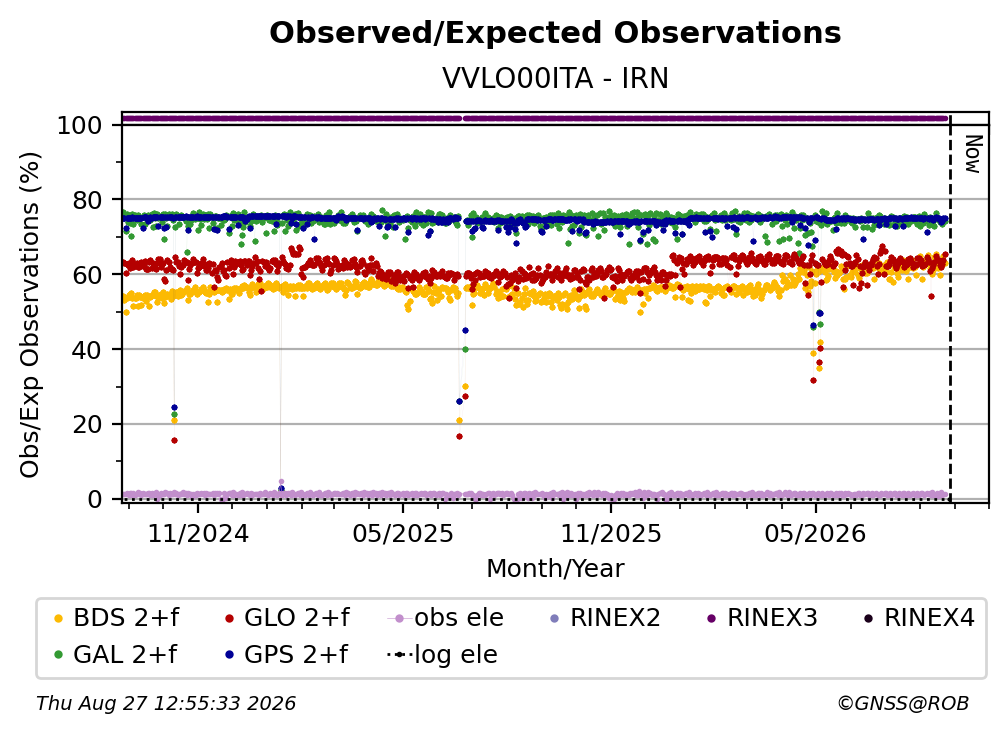 Observed/Expected Observations

VVLO00ITA - IRN

Obs/Exp Observations (%)

100
80
60
40
20
0

Now

11/2024
05/2025
11/2025
05/2026

Month/Year

BDS 2+f
GLO 2+f
obs ele
RINEX2
RINEX3
RINEX4
GAL 2+f
GPS 2+f
log ele

Thu Aug 27 12:55:33 2026

©GNSS@ROB